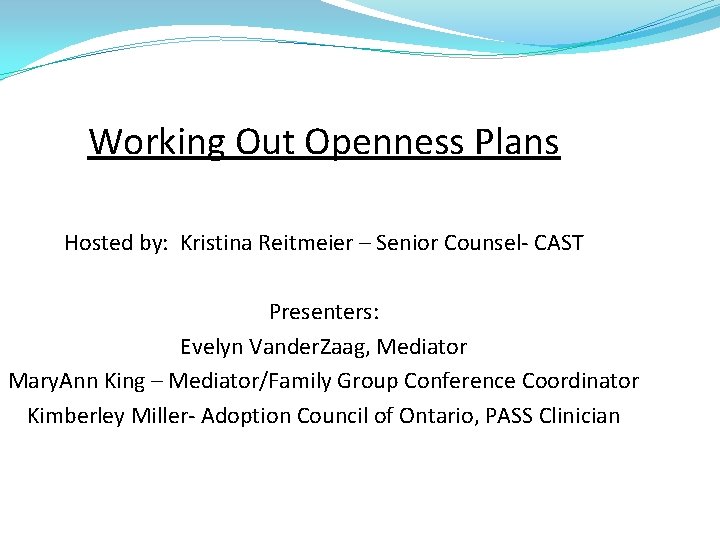 Working Out Openness Plans

Hosted by: Kristina Reitmeier – Senior Counsel- CAST

Presenters:
Evelyn VanderZaag, Mediator
MaryAnn King – Mediator/Family Group Conference Coordinator
Kimberley Miller- Adoption Council of Ontario, PASS Clinician